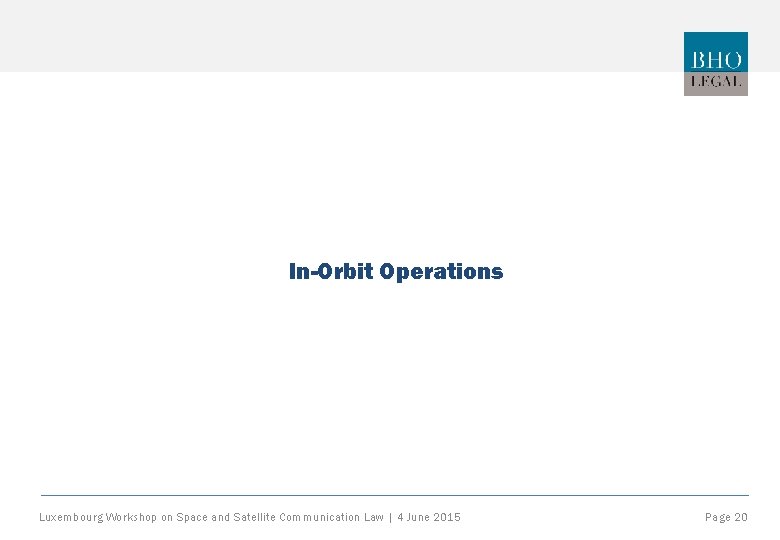 BHO
LEGAL

In-Orbit Operations

Luxembourg Workshop on Space and Satellite Communication Law | 4 June 2015

Page 20